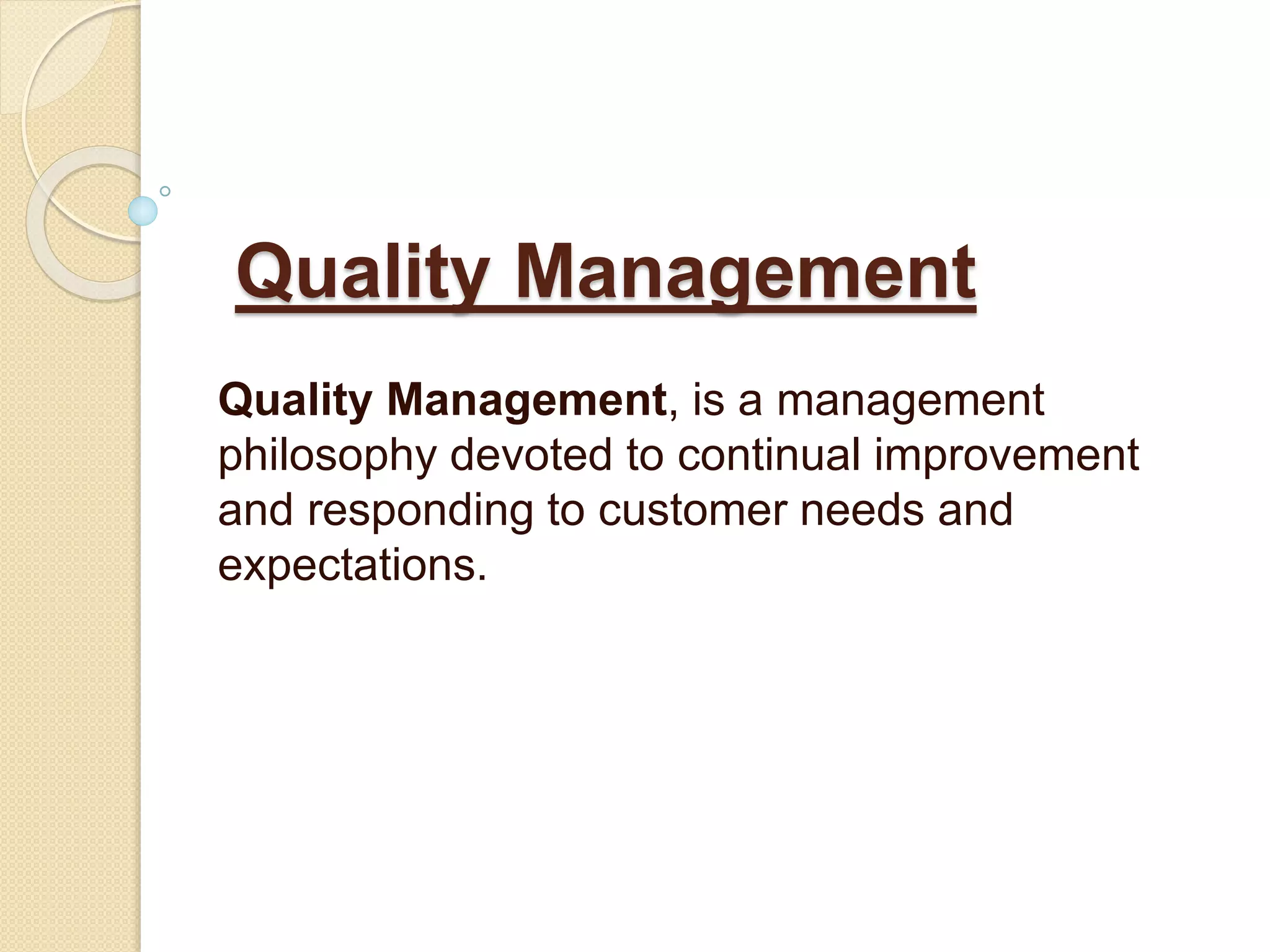 Quality Management

Quality Management, is a management philosophy devoted to continual improvement and responding to customer needs and expectations.